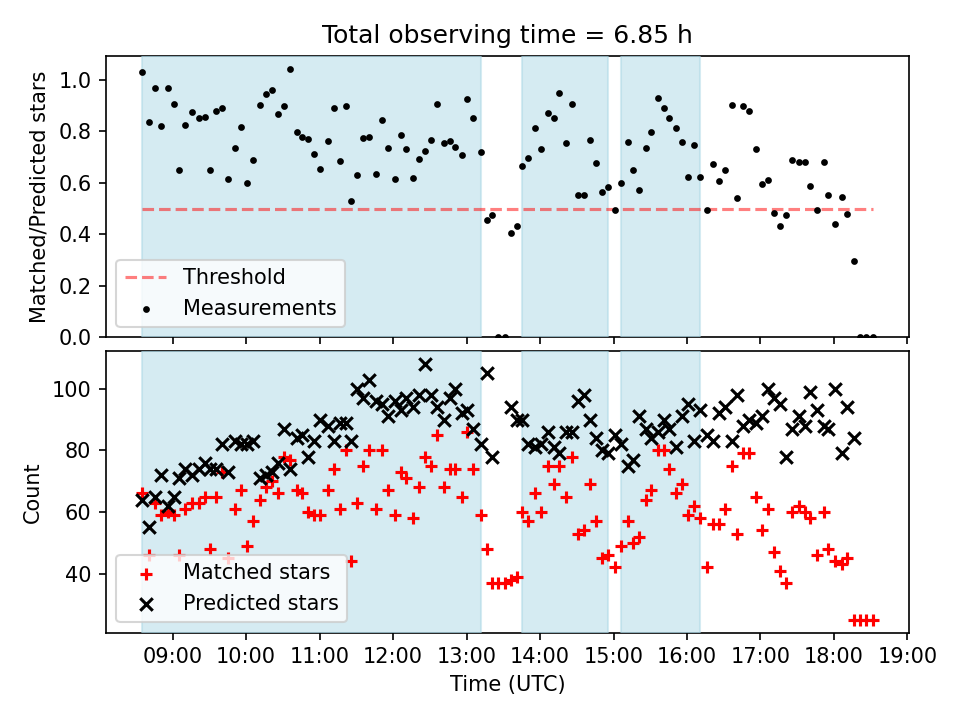 Total observing time = 6.85 h

Matched/Predicted stars

1.0
0.8
0.6
0.4
0.2
0.0

Threshold
Measurements

Count

100
80
60
40

Matched stars
Predicted stars

09:00 10:00 11:00 12:00 13:00 14:00 15:00 16:00 17:00 18:00 19:00

Time (UTC)